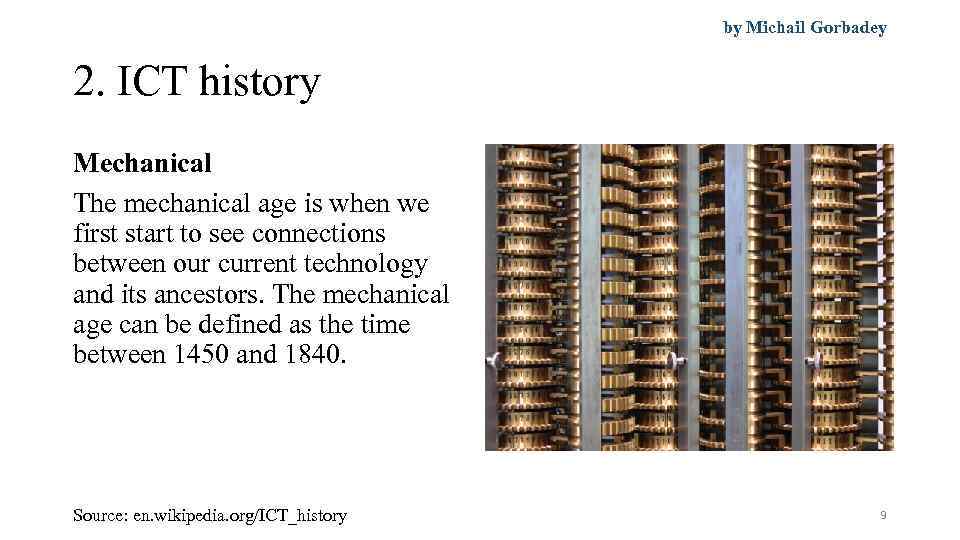 by Michail Gorbadey

2. ICT history

Mechanical

The mechanical age is when we first start to see connections between our current technology and its ancestors. The mechanical age can be defined as the time between 1450 and 1840.

Source: en.wikipedia.org/ICT_history

9